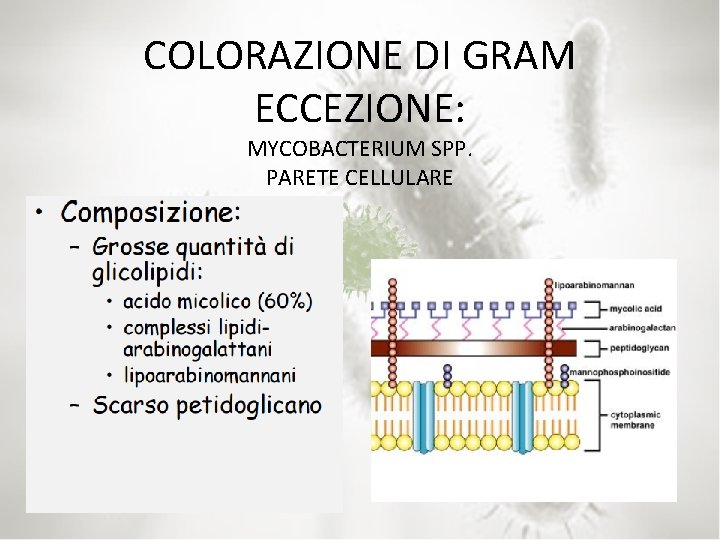 COLORAZIONE DI GRAM
ECCEZIONE:
MYCOBACTERIUM SPP.
PARETE CELLULARE

• Composizione:
– Grosse quantità di glicolipidi:
• acido micolico (60%)
• complessi lipidi-arabinogalattani
• lipoarabinomannani
– Scarso petidoglicano

lipoarabinomannan
mycolic acid
arabinogalactan
peptidoglycan
mannophosphoinositide
cytoplasmic membrane